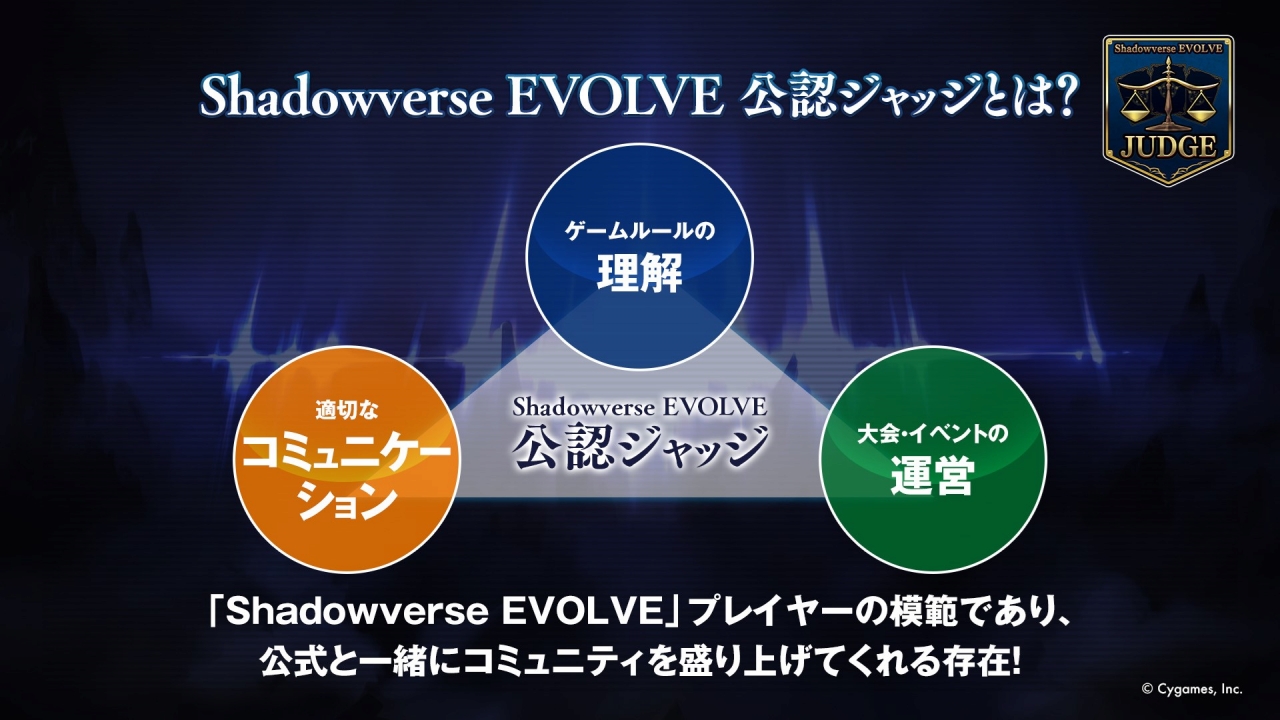 Shadowverse EVOLVE 公認ジャッジとは?

Shadowverse EVOLVE
JUDGE

ゲームルールの
理解

適切な
コミュニケーション

Shadowverse EVOLVE
公認ジャッジ

大会・イベントの
運営

「Shadowverse EVOLVE」プレイヤーの模範であり、
公式と一緒にコミュニティを盛り上げてくれる存在!

© Cygames, Inc.